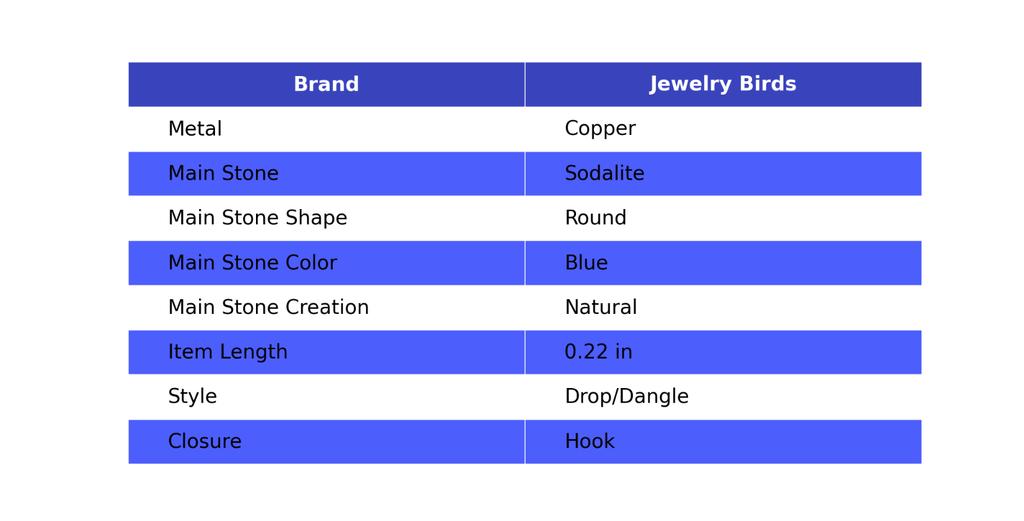 | Brand | Jewelry Birds |
|---|---|
| Metal | Copper |
| Main Stone | Sodalite |
| Main Stone Shape | Round |
| Main Stone Color | Blue |
| Main Stone Creation | Natural |
| Item Length | 0.22 in |
| Style | Drop/Dangle |
| Closure | Hook |